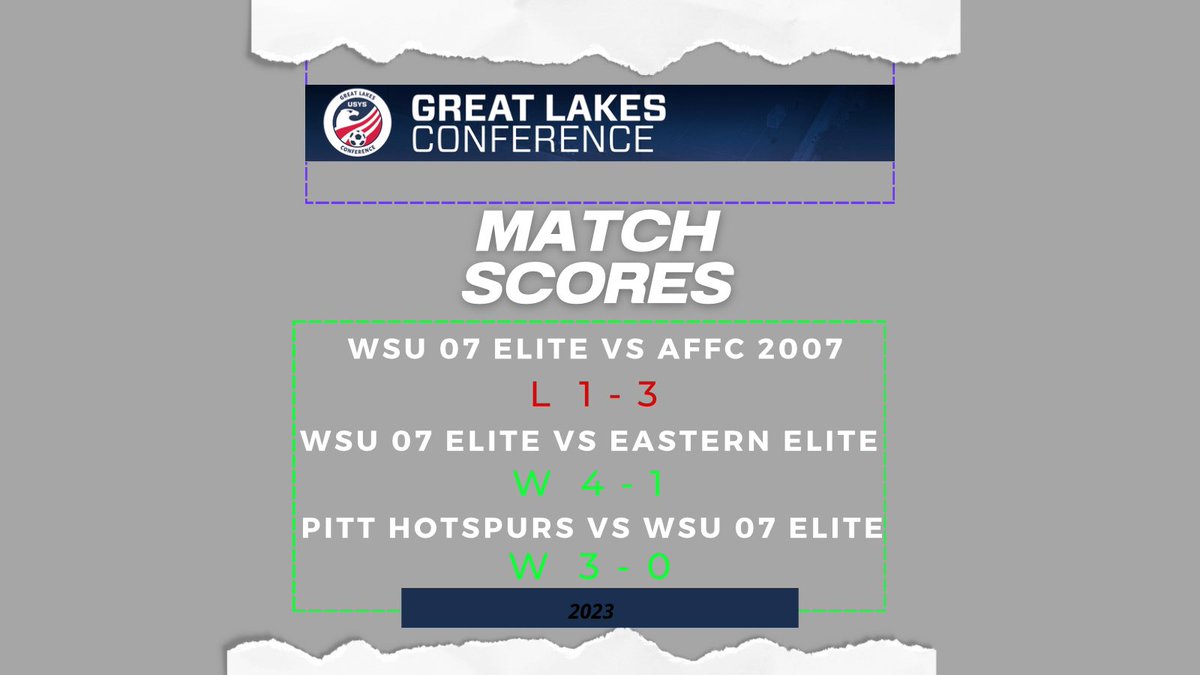 GREAT LAKES USYS CONFERENCE

GREAT LAKES
CONFERENCE

MATCH
SCORES

WSU 07 ELITE VS AFFC 2007
L 1 - 3

WSU 07 ELITE VS EASTERN ELITE
W 4 - 1

PITT HOTSPURS VS WSU 07 ELITE
W 3 - 0

2023